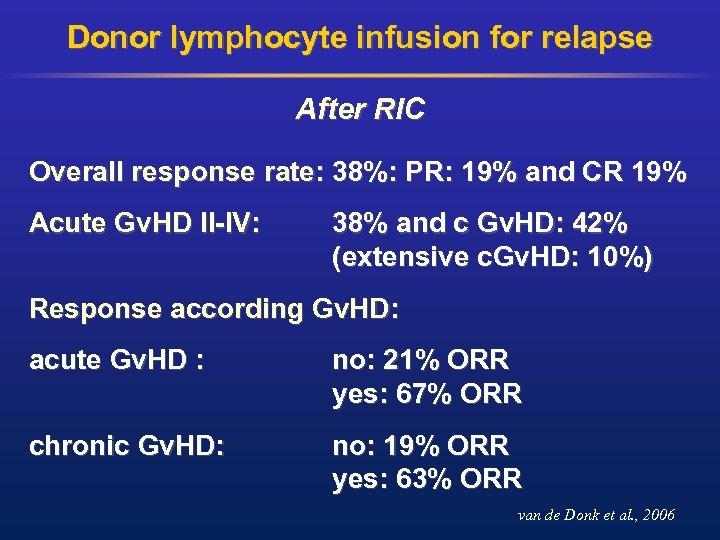 Donor lymphocyte infusion for relapse

After RIC

Overall response rate: 38%: PR: 19% and CR 19%

Acute GvHD II-IV: 38% and c GvHD: 42% (extensive cGvHD: 10%)

Response according GvHD:

acute GvHD : no: 21% ORR
yes: 67% ORR

chronic GvHD: no: 19% ORR
yes: 63% ORR

van de Donk et al., 2006